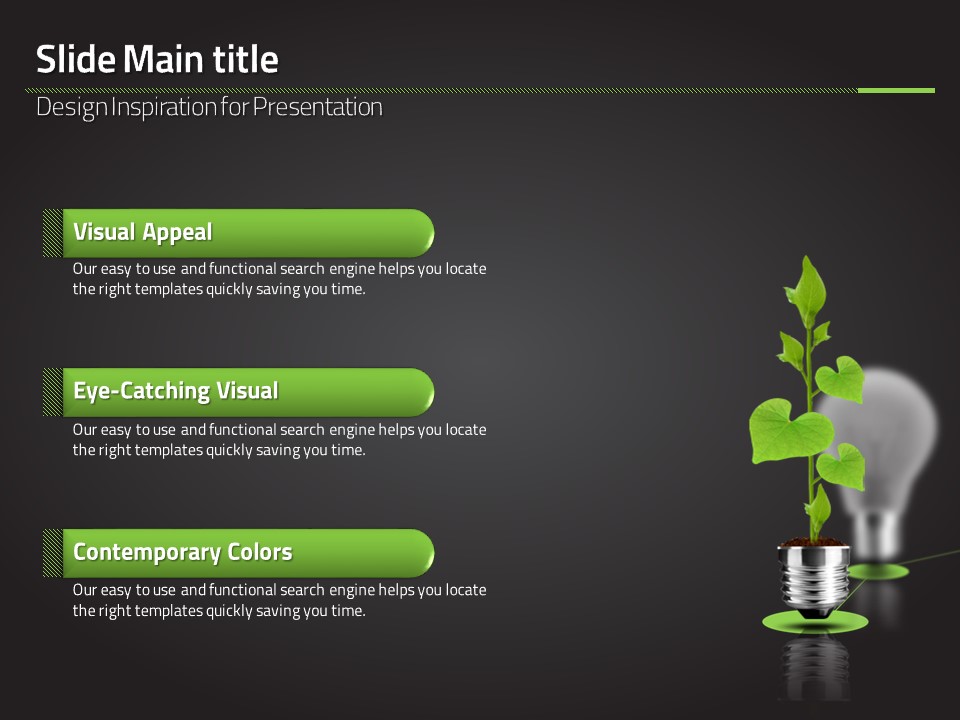 Slide Main title

Design Inspiration for Presentation

Visual Appeal

Our easy to use and functional search engine helps you locate the right templates quickly saving you time.

Eye-Catching Visual

Our easy to use and functional search engine helps you locate the right templates quickly saving you time.

Contemporary Colors

Our easy to use and functional search engine helps you locate the right templates quickly saving you time.